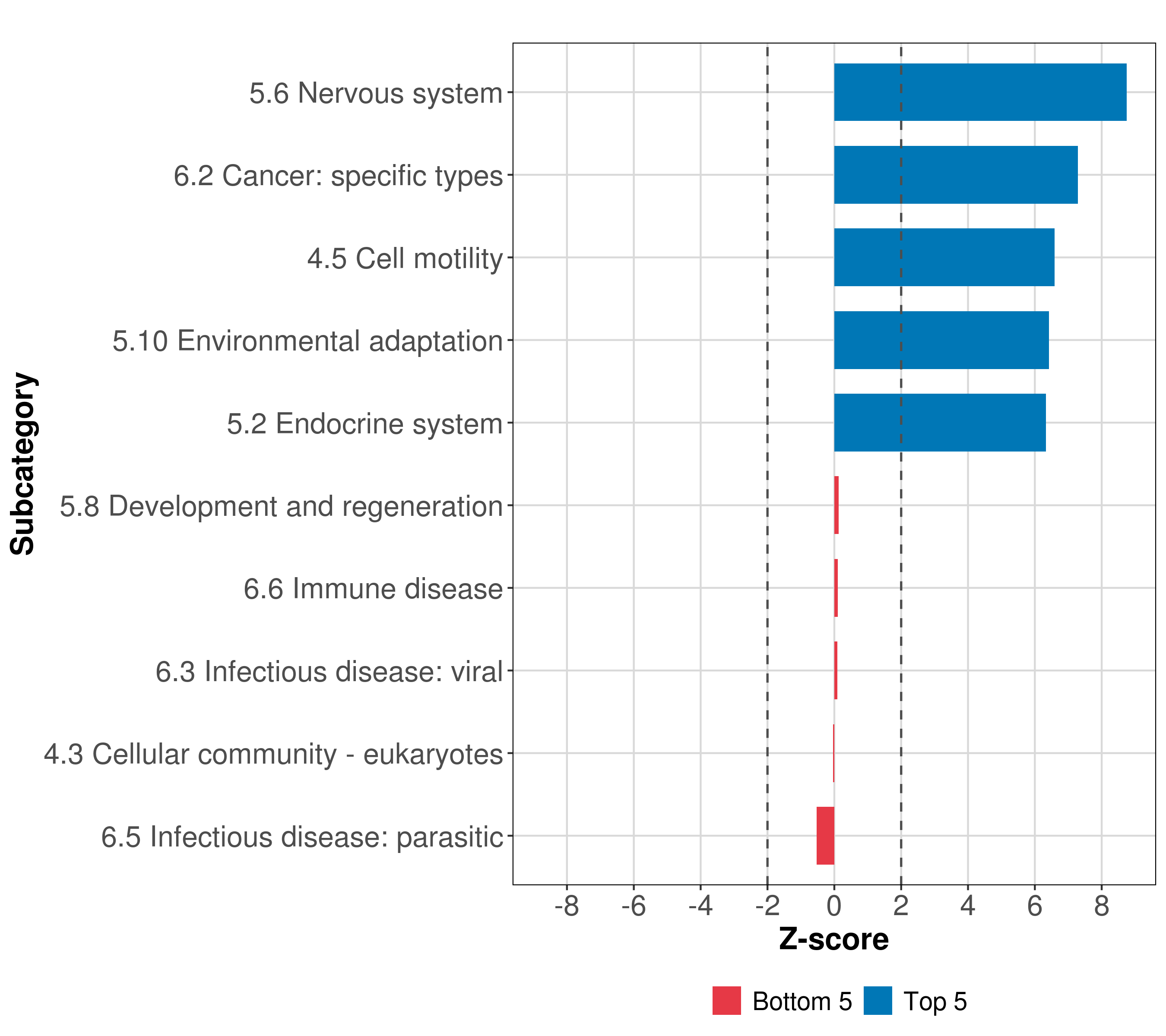 Subcategory

5.6 Nervous system
6.2 Cancer: specific types
4.5 Cell motility
5.10 Environmental adaptation
5.2 Endocrine system
5.8 Development and regeneration
6.6 Immune disease
6.3 Infectious disease: viral
4.3 Cellular community - eukaryotes
6.5 Infectious disease: parasitic

-8 -6 -4 -2 0 2 4 6 8

Z-score

Bottom 5 Top 5